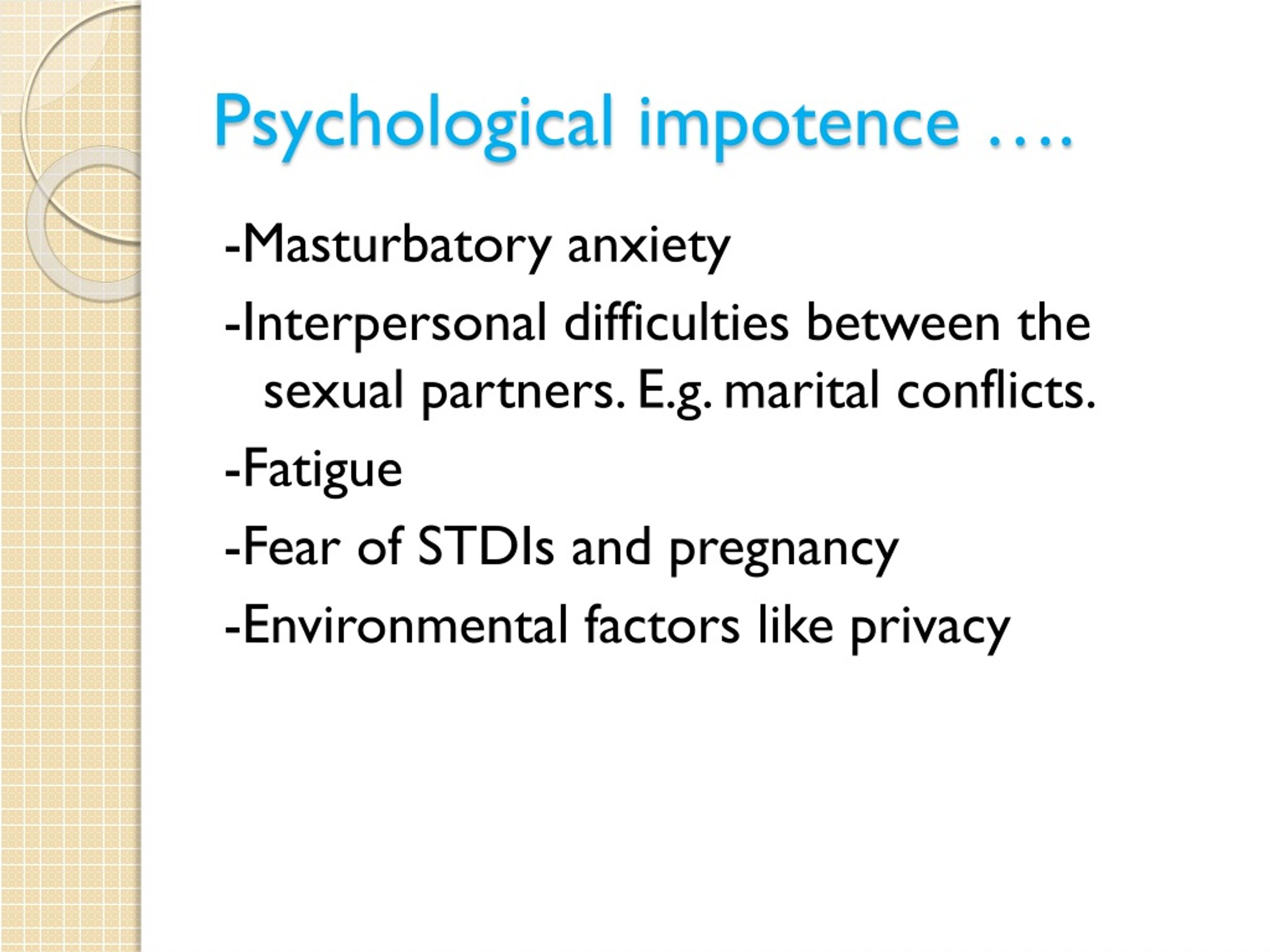 Psychological impotence ….

-Masturbatory anxiety

-Interpersonal difficulties between the sexual partners. E.g. marital conflicts.

-Fatigue

-Fear of STDIs and pregnancy

-Environmental factors like privacy